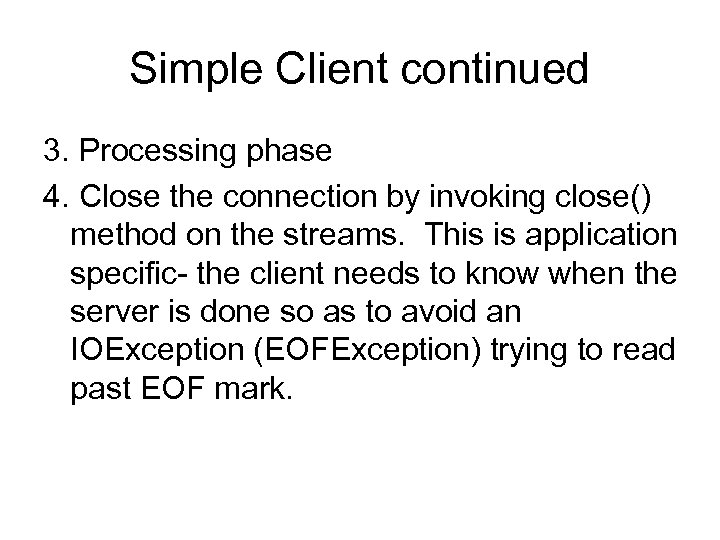 Simple Client continued

3. Processing phase

4. Close the connection by invoking close() method on the streams. This is application specific- the client needs to know when the server is done so as to avoid an IOException (EOFException) trying to read past EOF mark.